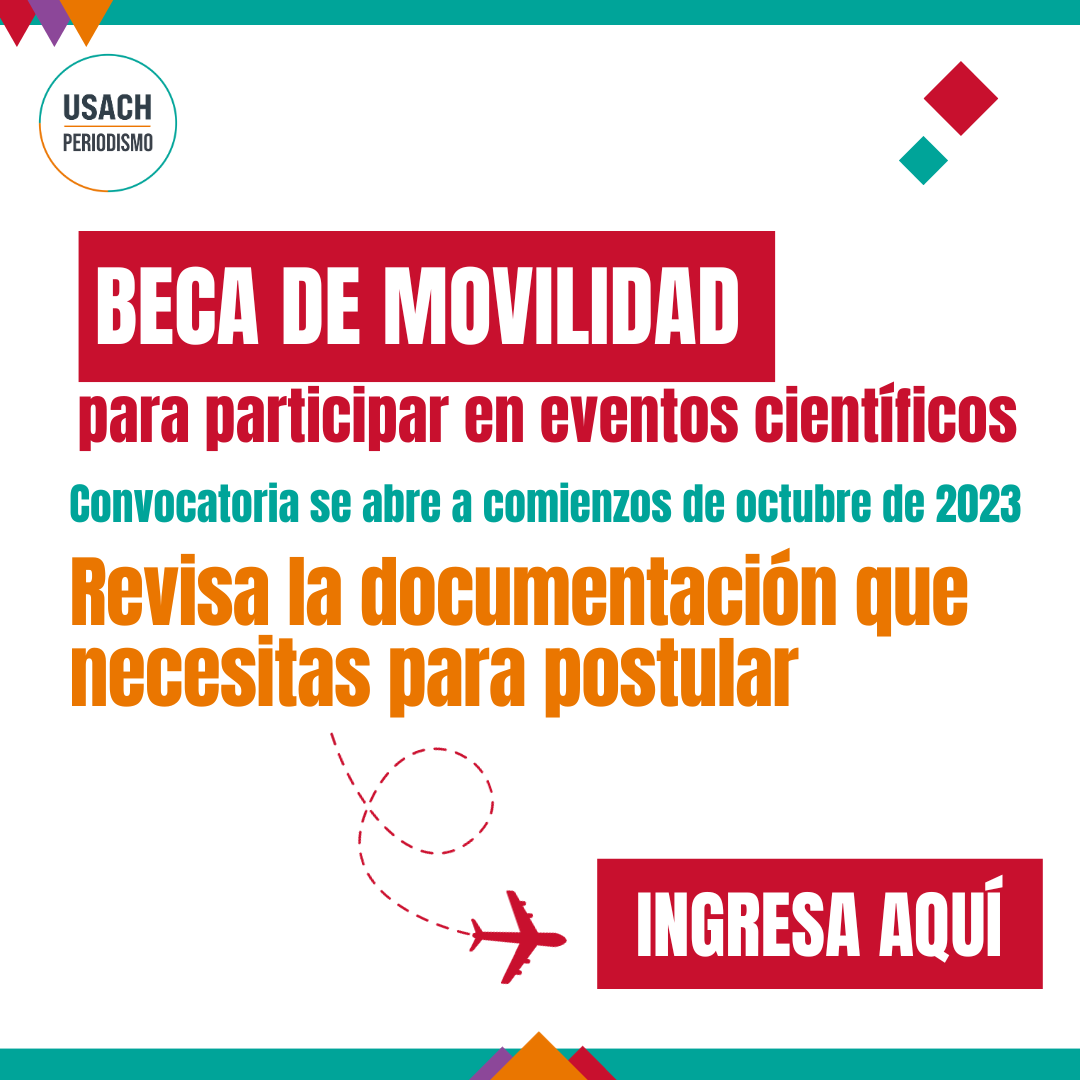 USACH
PERIODISMO

BECA DE MOVILIDAD
para participar en eventos científicos

Convocatoria se abre a comienzos de octubre de 2023

Revisa la documentación que necesitas para postular

INGRESA AQUÍ